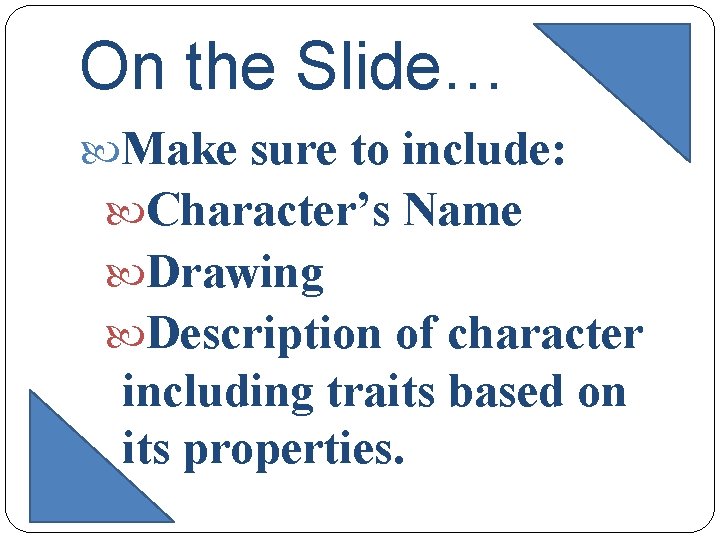 On the Slide…

Make sure to include:

Character’s Name

Drawing

Description of character including traits based on its properties.